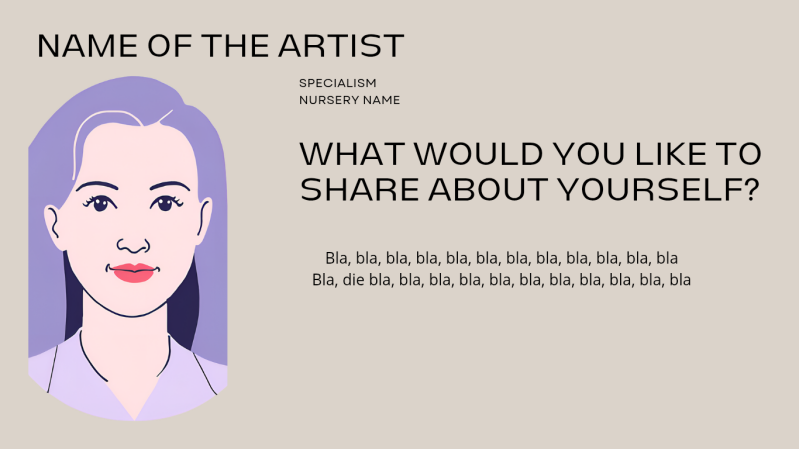 NAME OF THE ARTIST

SPECIALISM
NURSERY NAME

WHAT WOULD YOU LIKE TO SHARE ABOUT YOURSELF?

Bla, bla, bla, bla, bla, bla, bla, bla, bla, bla, bla, bla
Bla, die bla, bla, bla, bla, bla, bla, bla, bla, bla, bla, bla